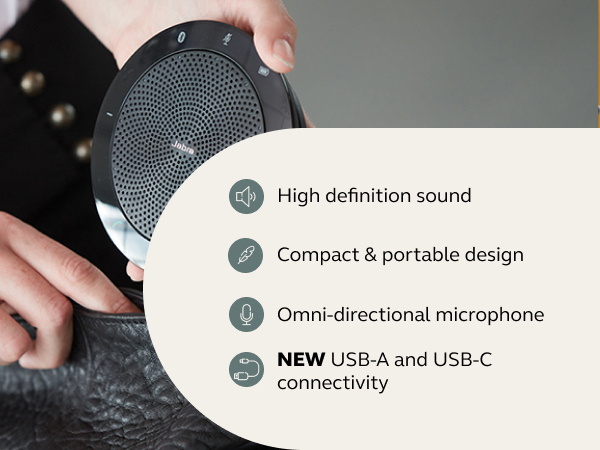 Jabra

High definition sound

Compact & portable design

Omni-directional microphone

NEW USB-A and USB-C connectivity